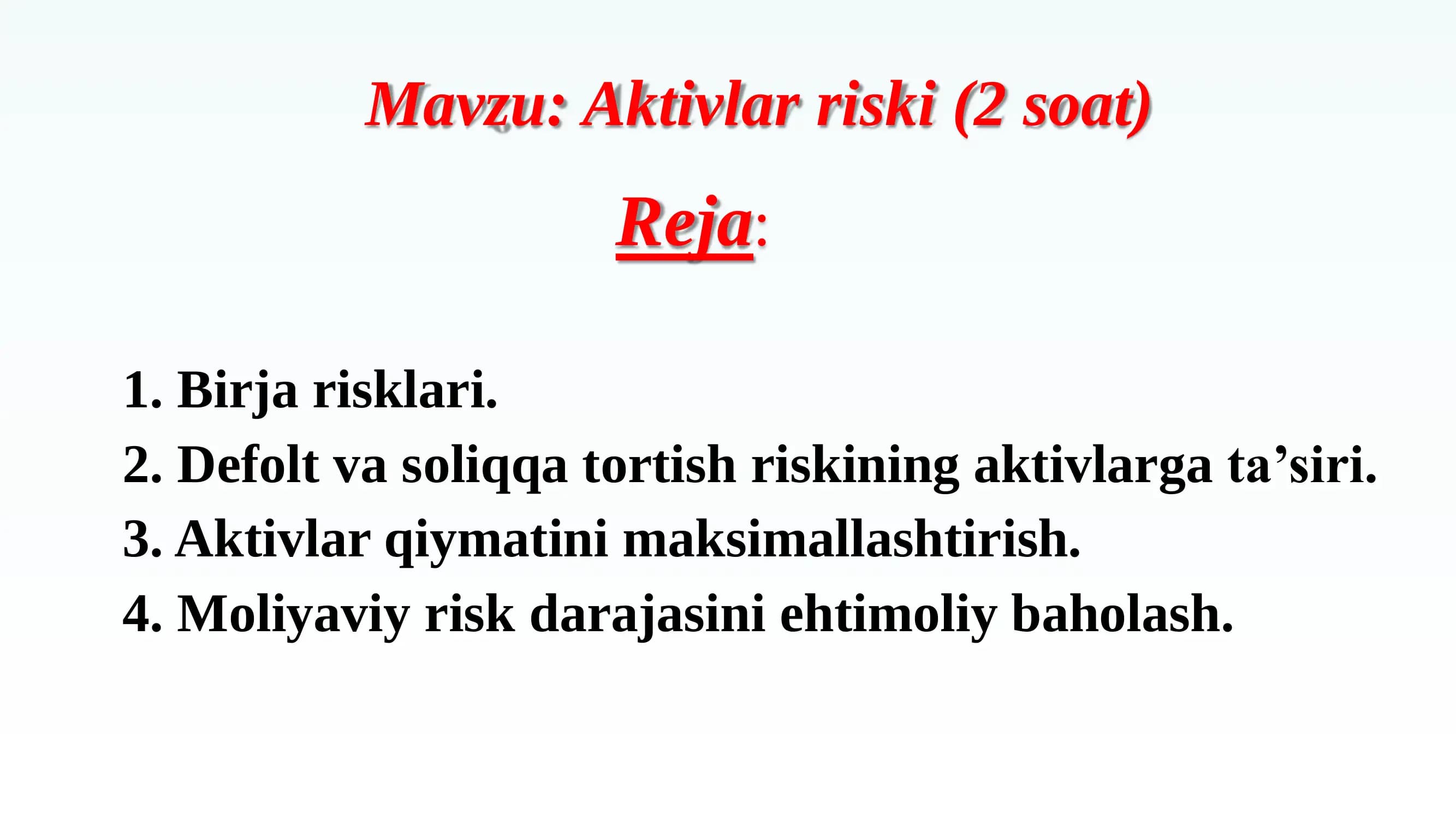 Mavzu: Aktivlar riski (2 soat)

Reja:

1. Birja risklari.
2. Defolt va soliqqa tortish riskining aktivlarga ta’siri.
3. Aktivlar qiymatini maksimallashtirish.
4. Moliyaviy risk darajasini ehtimoliy baholash.